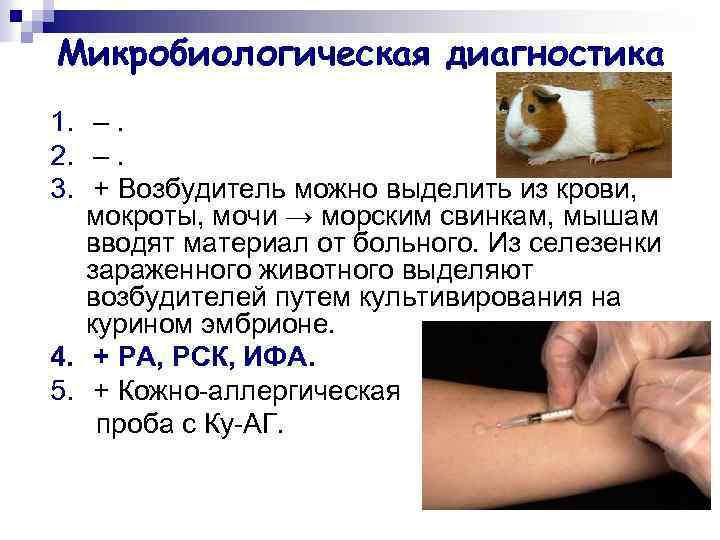 Микробиологическая диагностика

1. – .
2. – .
3. + Возбудитель можно выделить из крови, мокроты, мочи → морским свинкам, мышам вводят материал от больного. Из селезенки зараженного животного выделяют возбудителей путем культивирования на курином эмбрионе.
4. + РА, РСК, ИФА.
5. + Кожно-аллергическая проба с Ку-АГ.